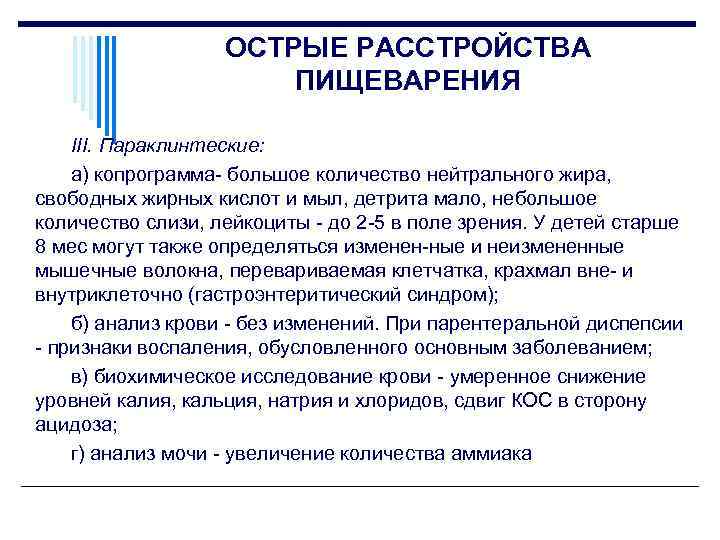 ОСТРЫЕ РАССТРОЙСТВА ПИЩЕВАРЕНИЯ

III. Параклинтеские:

а) копрограмма- большое количество нейтрального жира, свободных жирных кислот и мыл, детрита мало, небольшое количество слизи, лейкоциты - до 2-5 в поле зрения. У детей старше 8 мес могут также определяться изменен-ные и неизмененные мышечные волокна, перевариваемая клетчатка, крахмал вне- и внутриклеточно (гастроэнтеритический синдром);

б) анализ крови - без изменений. При парентеральной диспепсии - признаки воспаления, обусловленного основным заболеванием;

в) биохимическое исследование крови - умеренное снижение уровней калия, кальция, натрия и хлоридов, сдвиг КОС в сторону ацидоза;

г) анализ мочи - увеличение количества аммиака